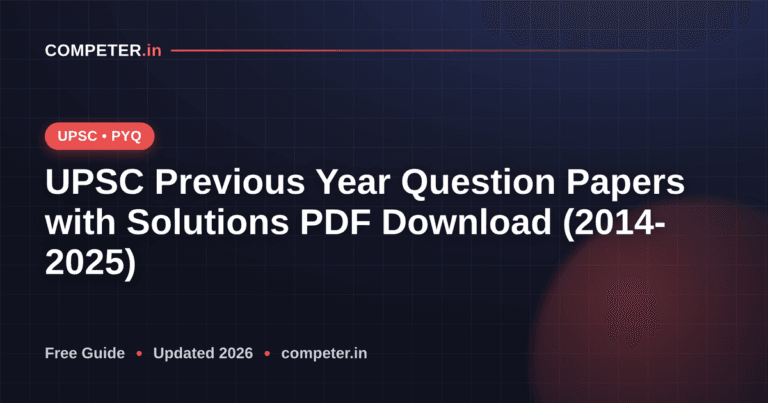 COMPETER.in

UPSC • PYQ

UPSC Previous Year Question Papers with Solutions PDF Download (2014-2025)

Free Guide • Updated 2026 • competer.in